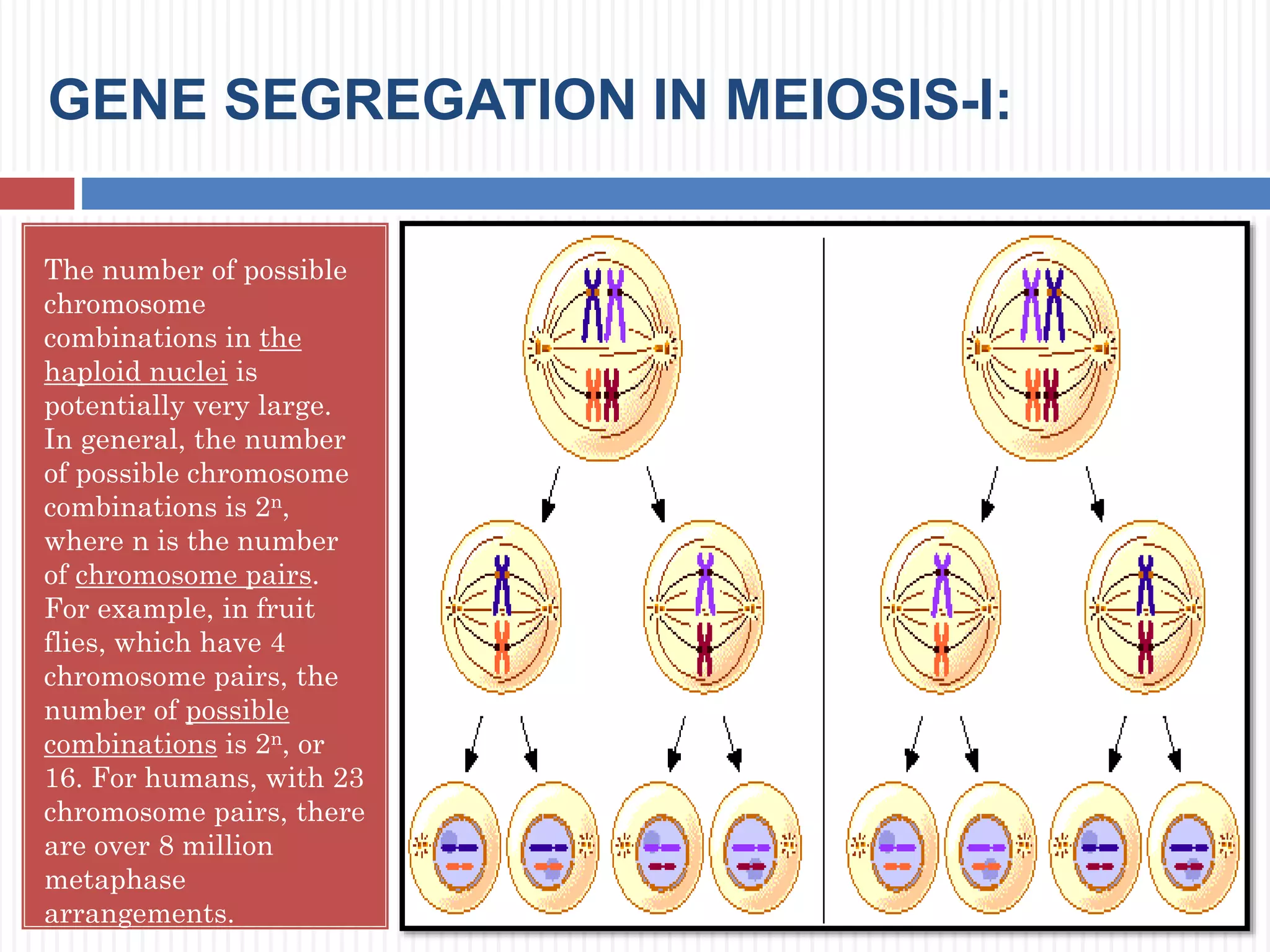 GENE SEGREGATION IN MEIOSIS-I:

The number of possible chromosome combinations in the haploid nuclei is potentially very large. In general, the number of possible chromosome combinations is $2^n$, where n is the number of chromosome pairs. For example, in fruit flies, which have 4 chromosome pairs, the number of possible combinations is $2^n$, or 16. For humans, with 23 chromosome pairs, there are over 8 million metaphase arrangements.